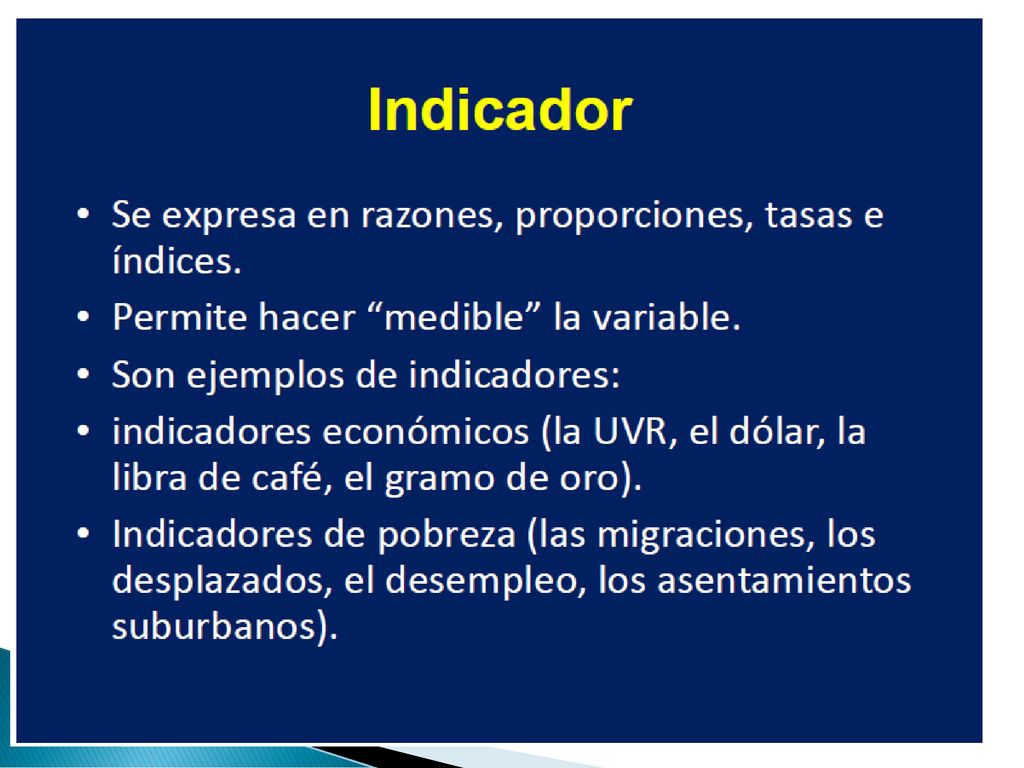 Indicador

• Se expresa en razones, proporciones, tasas e índices.
• Permite hacer “medible” la variable.
• Son ejemplos de indicadores:
• indicadores económicos (la UVR, el dólar, la libra de café, el gramo de oro).
• Indicadores de pobreza (las migraciones, los desplazados, el desempleo, los asentamientos suburbanos).